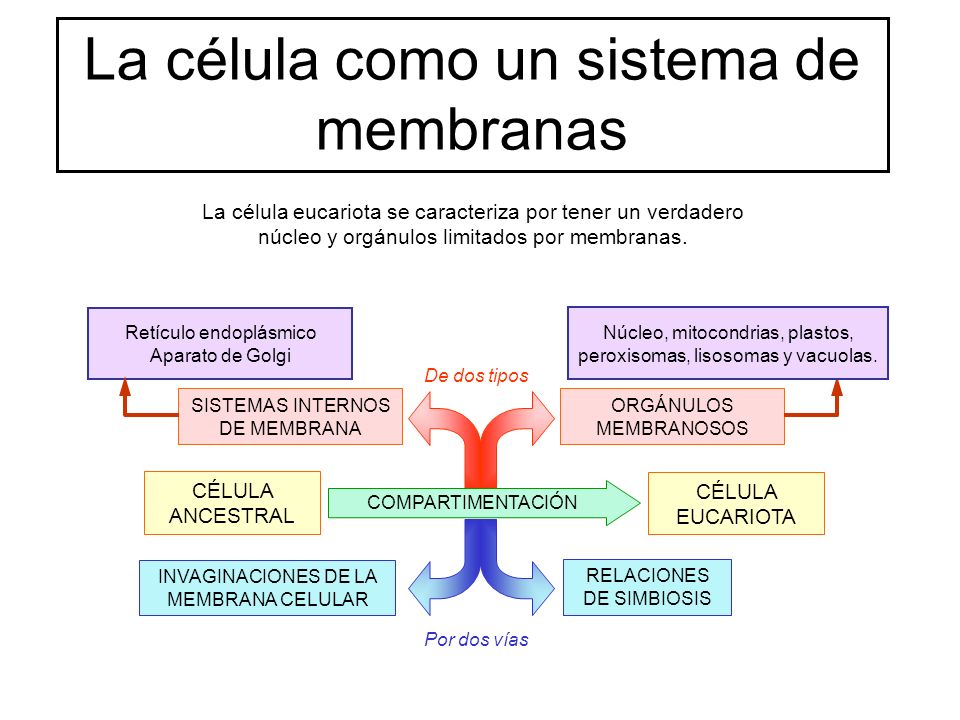 La célula como un sistema de membranas

La célula eucariota se caracteriza por tener un verdadero núcleo y orgánulos limitados por membranas.

Retículo endoplásmico
Aparato de Golgi

Núcleo, mitocondrias, plastos, peroxisomas, lisosomas y vacuolas.

De dos tipos

SISTEMAS INTERNOS DE MEMBRANA

ORGÁNULOS MEMBRANOSOS

CÉLULA ANCESTRAL

COMPARTIMENTACIÓN

CÉLULA EUCARIOTA

INVAGINACIONES DE LA MEMBRANA CELULAR

RELACIONES DE SIMBIOSIS

Por dos vías